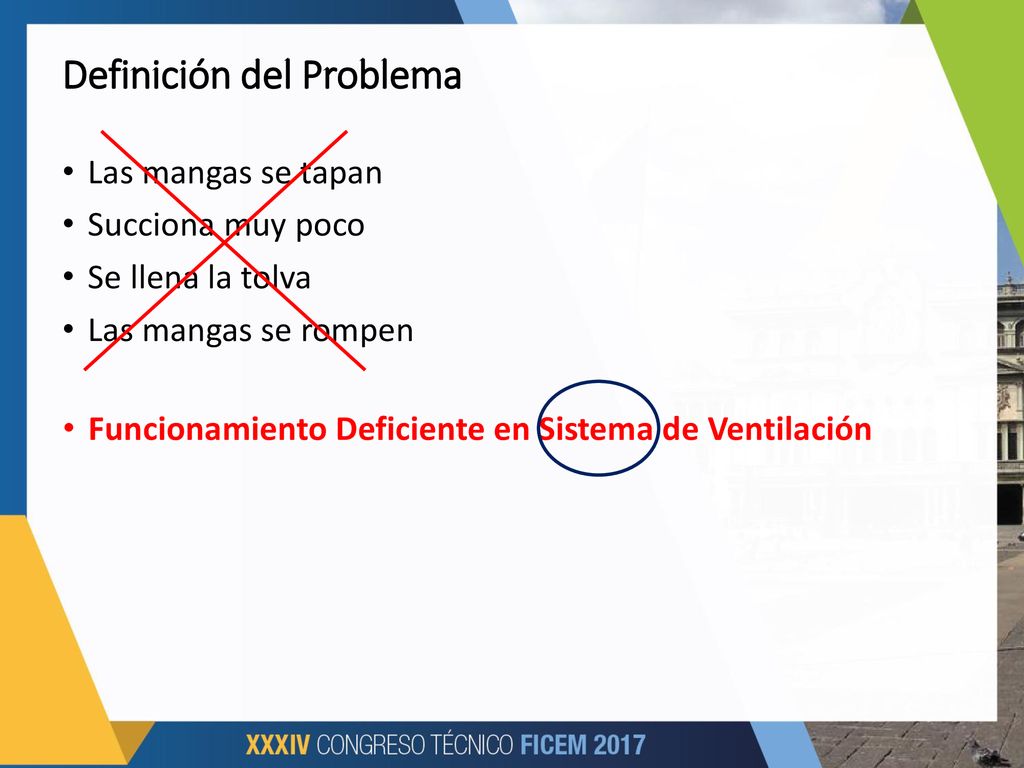 Definición del Problema

• Las mangas se tapan
• Succiona muy poco
• Se llena la tolva
• Las mangas se rompen

• Funcionamiento Deficiente en Sistema de Ventilación

XXXIV CONGRESO TÉCNICO FICEM 2017